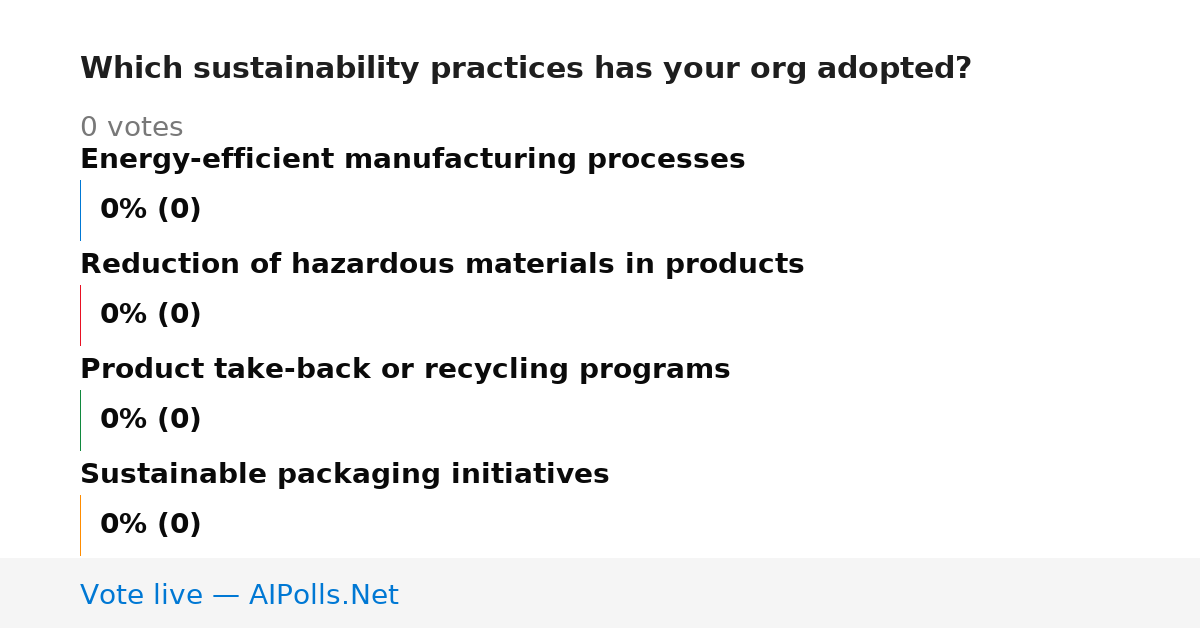 Which sustainability practices has your org adopted?

0 votes

Energy-efficient manufacturing processes

0% (0)

Reduction of hazardous materials in products

0% (0)

Product take-back or recycling programs

0% (0)

Sustainable packaging initiatives

0% (0)

Vote live — AIPolls.Net